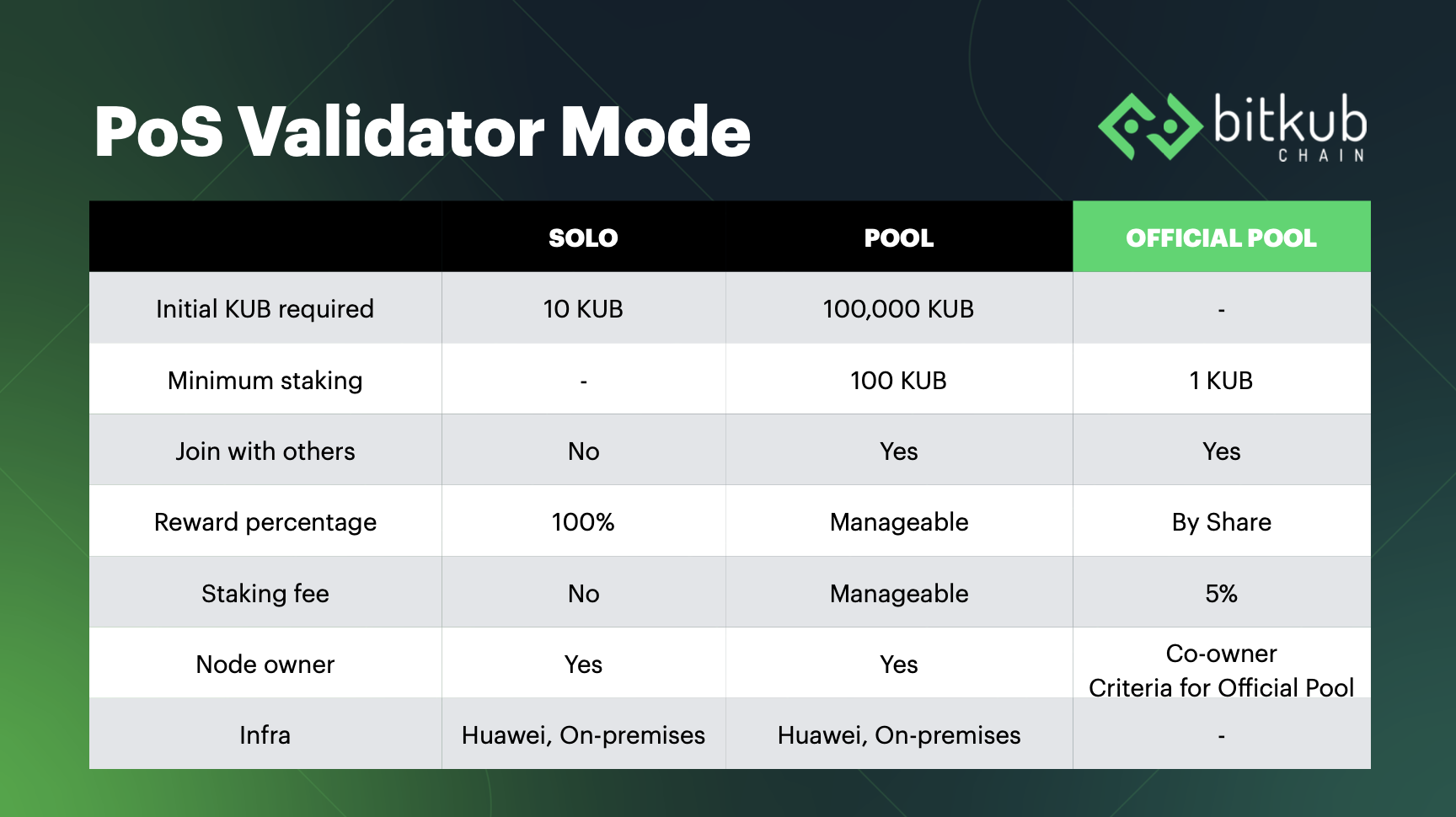 PoS Validator Mode

bitkub CHAIN

|  | SOLO | POOL | OFFICIAL POOL |
|---|---|---|---|
| Initial KUB required | 10 KUB | 100,000 KUB | - |
| Minimum staking | - | 100 KUB | 1 KUB |
| Join with others | No | Yes | Yes |
| Reward percentage | 100% | Manageable | By Share |
| Staking fee | No | Manageable | 5% |
| Node owner | Yes | Yes | Co-owner Criteria for Official Pool |
| Infra | Huawei, On-premises | Huawei, On-premises | - |